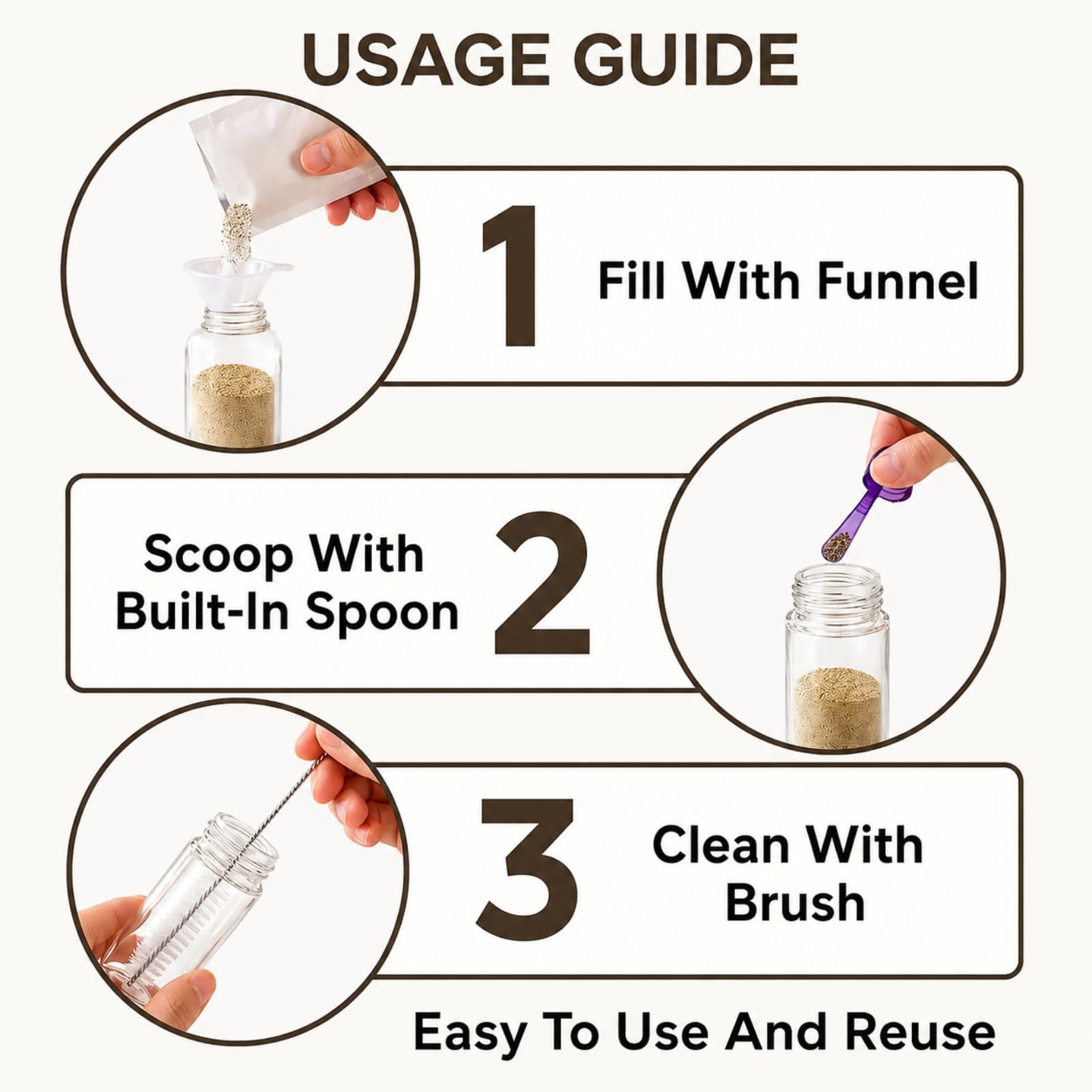 USAGE GUIDE

1

Fill With Funnel

Scoop With Built-In Spoon

2

3

Clean With Brush

Easy To Use And Reuse